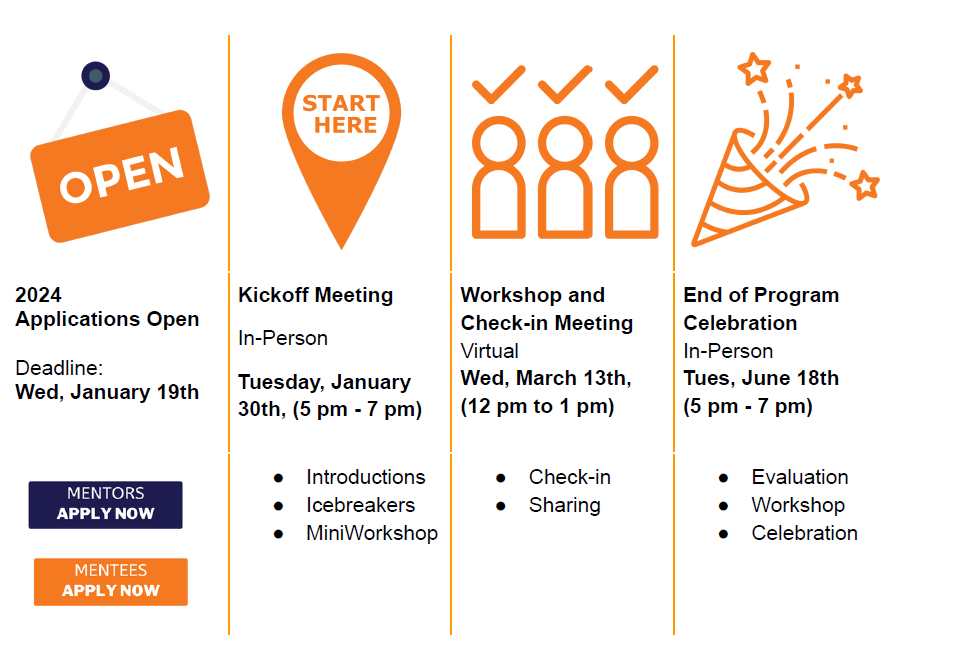 OPEN

2024
Applications Open

Deadline:
Wed, January 19th

MENTORS
APPLY NOW

MENTEES
APPLY NOW

START HERE

Kickoff Meeting

In-Person

Tuesday, January 30th, (5 pm - 7 pm)

- Introductions
- Icebreakers
- MiniWorkshop

Workshop and Check-in Meeting
Virtual
Wed, March 13th, (12 pm to 1 pm)

- Check-in
- Sharing

End of Program Celebration
In-Person
Tues, June 18th
(5 pm - 7 pm)

- Evaluation
- Workshop
- Celebration